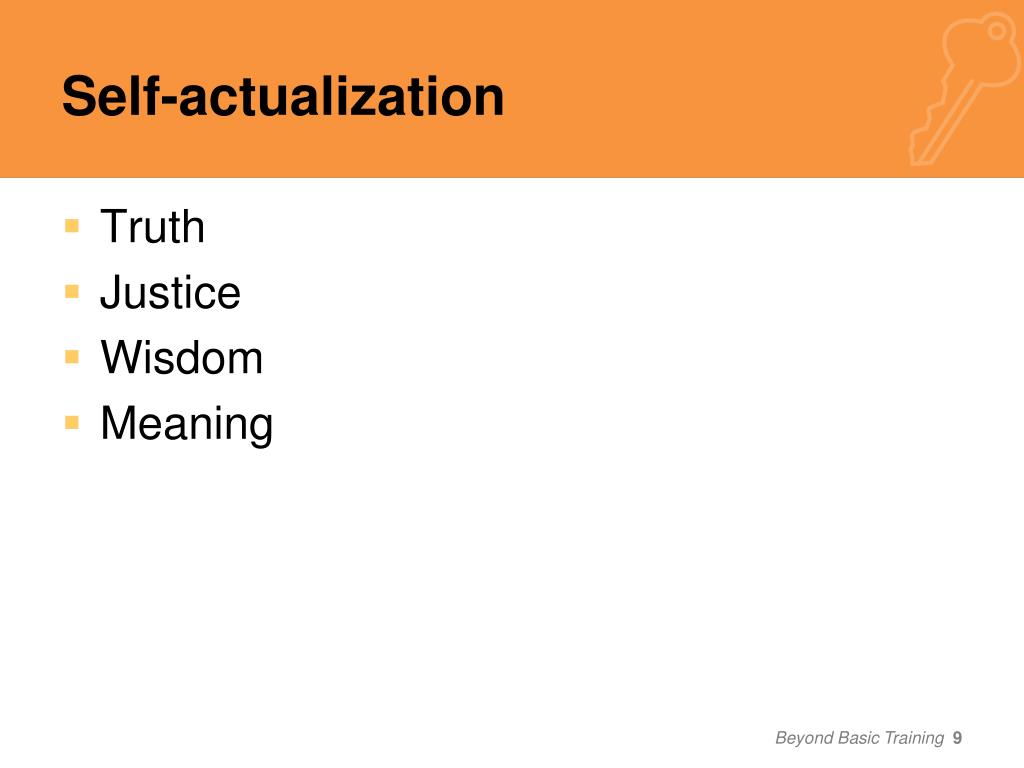 Self-actualization

- Truth
- Justice
- Wisdom
- Meaning

Beyond Basic Training 9